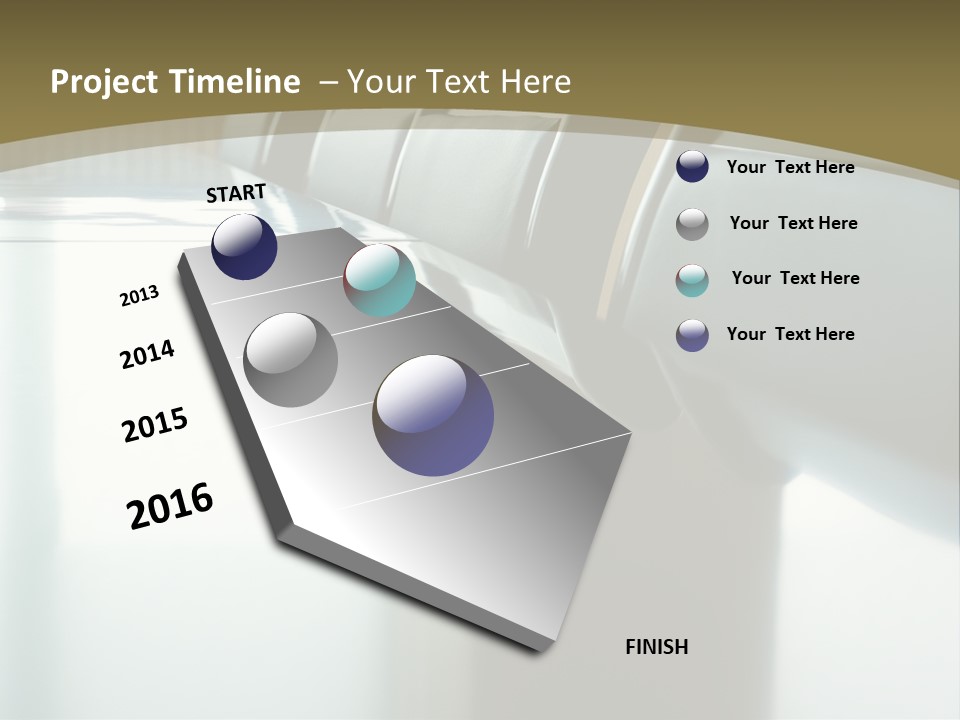 Project Timeline – Your Text Here

START

2013

2014

2015

2016

FINISH

Your Text Here

Your Text Here

Your Text Here

Your Text Here